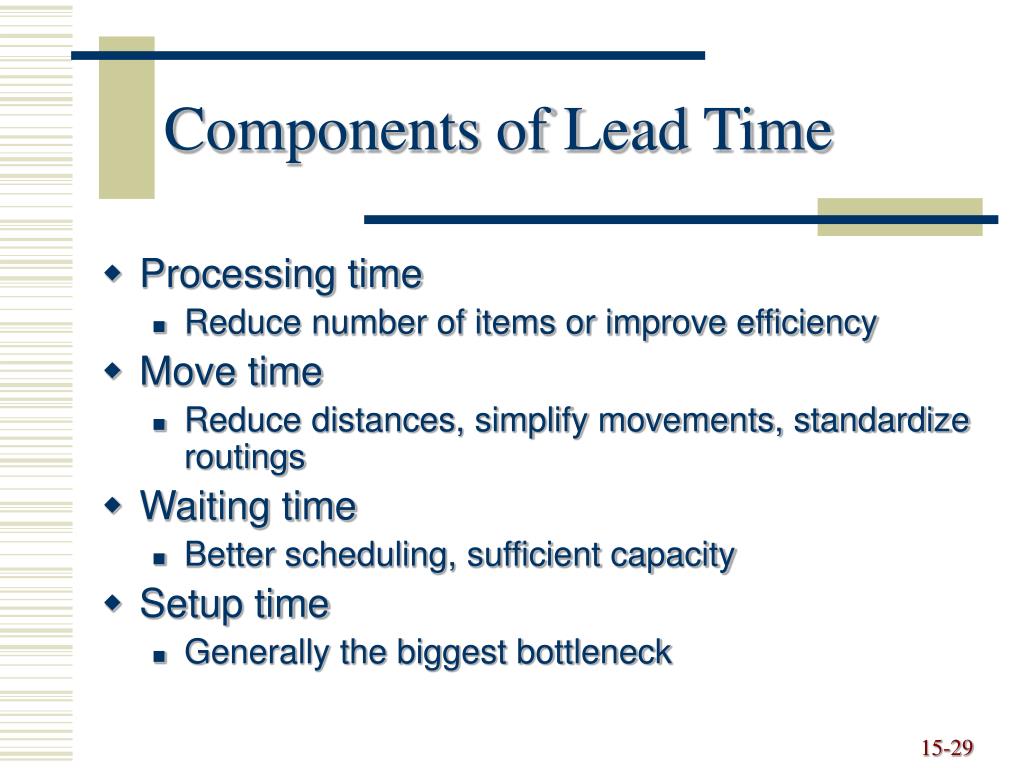 Components of Lead Time

Processing time

Reduce number of items or improve efficiency

Move time

Reduce distances, simplify movements, standardize routings

Waiting time

Better scheduling, sufficient capacity

Setup time

Generally the biggest bottleneck

15-29